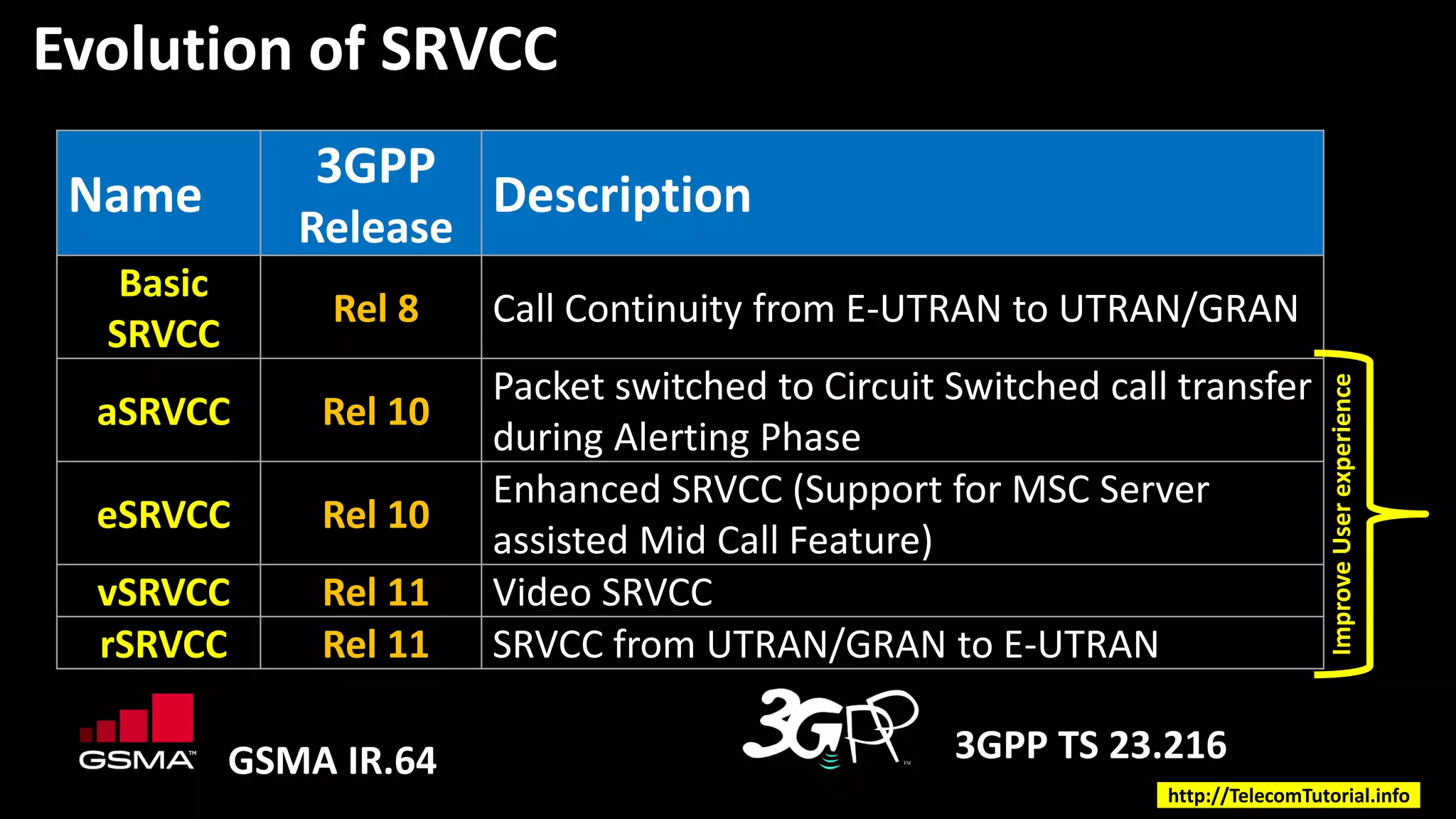 Evolution of SRVCC

| Name | 3GPP Release | Description |
|---|---|---|
| Basic SRVCC | Rel 8 | Call Continuity from E-UTRAN to UTRAN/GRAN |
| aSRVCC | Rel 10 | Packet switched to Circuit Switched call transfer during Alerting Phase |
| eSRVCC | Rel 10 | Enhanced SRVCC (Support for MSC Server assisted Mid Call Feature) |
| vSRVCC | Rel 11 | Video SRVCC |
| rSRVCC | Rel 11 | SRVCC from UTRAN/GRAN to E-UTRAN |

Improve User experience

GSMA™ GSMA IR.64

3GPP™ 3GPP TS 23.216

http://TelecomTutorial.info